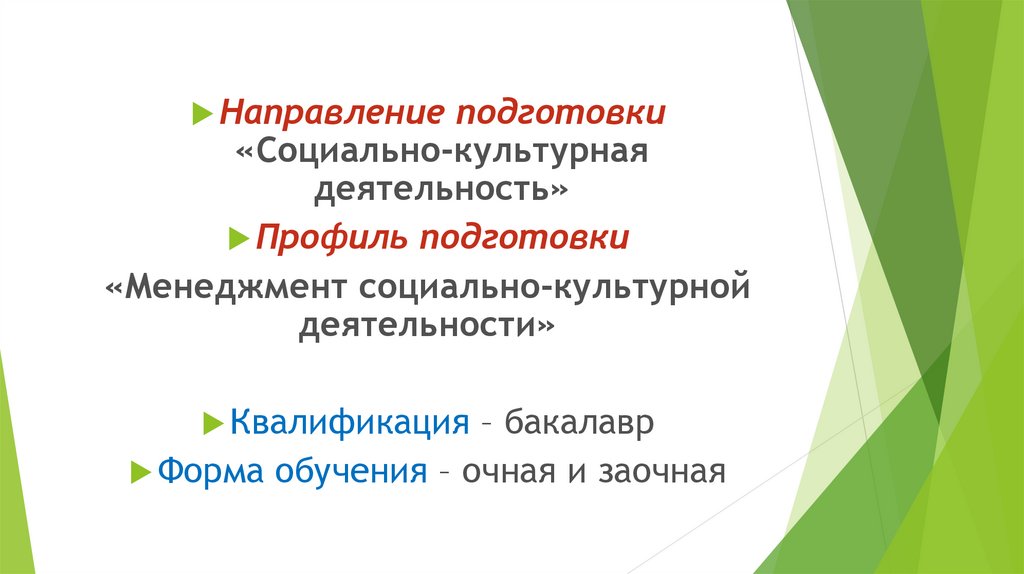 Направление подготовки «Социально-культурная деятельность»

Профиль подготовки

«Менеджмент социально-культурной деятельности»

Квалификация – бакалавр

Форма обучения – очная и заочная